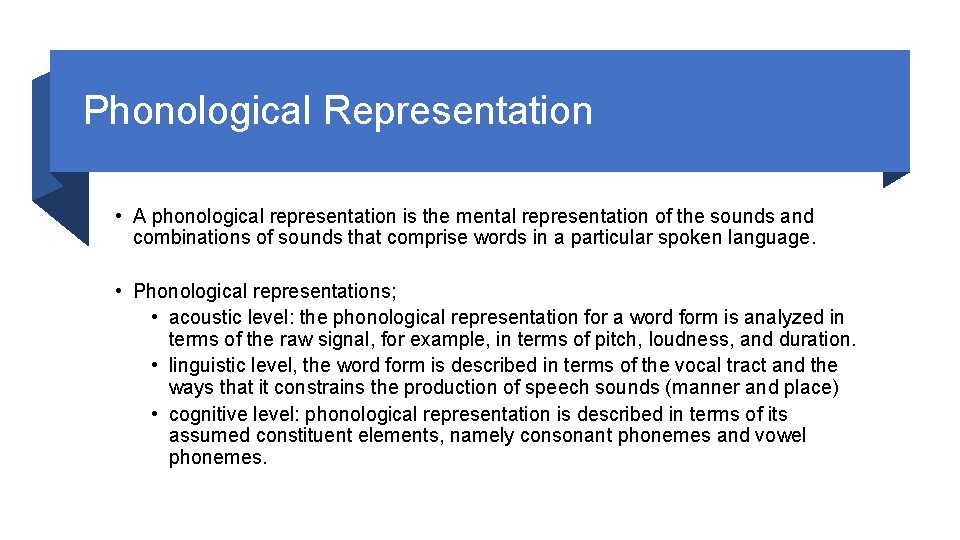 Phonological Representation

• A phonological representation is the mental representation of the sounds and combinations of sounds that comprise words in a particular spoken language.

• Phonological representations;
  • acoustic level: the phonological representation for a word form is analyzed in terms of the raw signal, for example, in terms of pitch, loudness, and duration.
  • linguistic level, the word form is described in terms of the vocal tract and the ways that it constrains the production of speech sounds (manner and place)
  • cognitive level: phonological representation is described in terms of its assumed constituent elements, namely consonant phonemes and vowel phonemes.